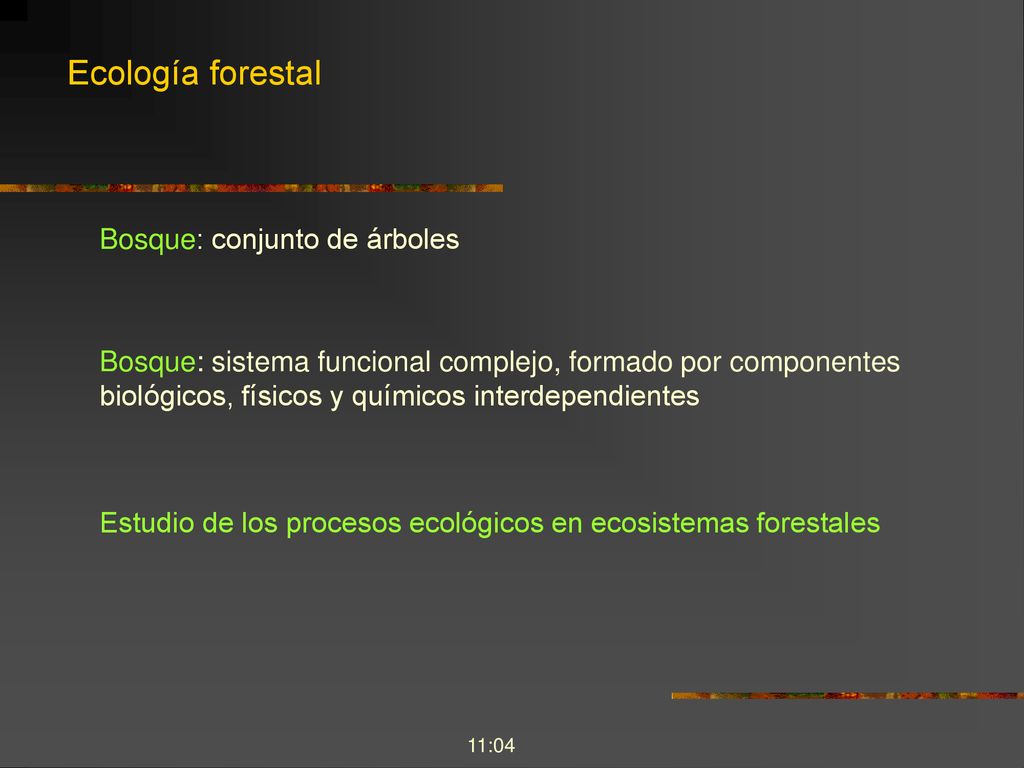 Ecología forestal

Bosque: conjunto de árboles

Bosque: sistema funcional complejo, formado por componentes biológicos, físicos y químicos interdependientes

Estudio de los procesos ecológicos en ecosistemas forestales

11:04